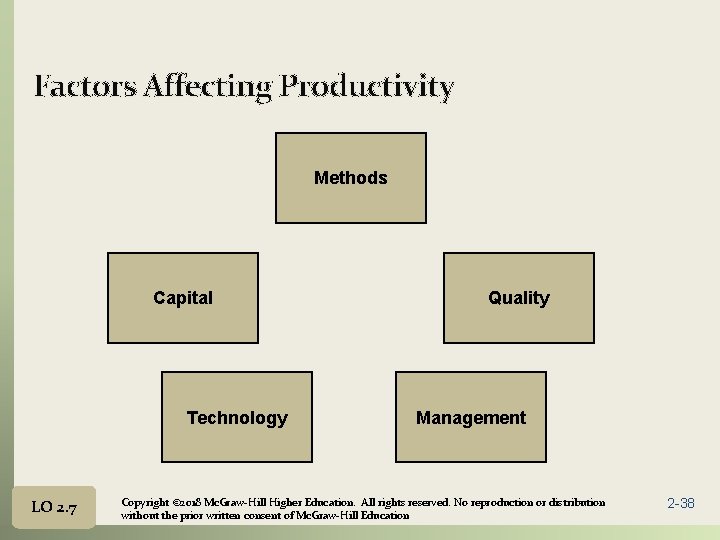 Factors Affecting Productivity

Methods

Capital

Quality

Technology

Management

LO 2.7

Copyright ©2018 McGraw-Hill Higher Education. All rights reserved. No reproduction or distribution without the prior written consent of McGraw-Hill Education

2-38